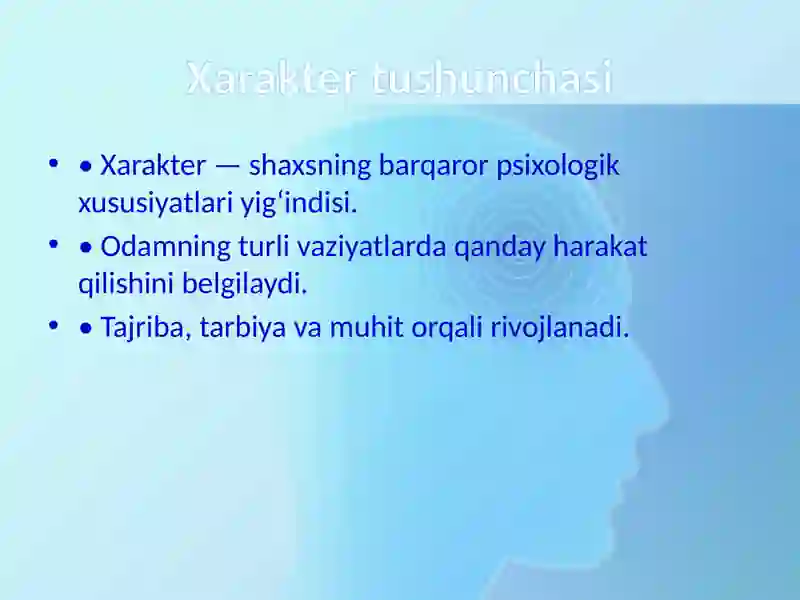 Xarakter tushunchasi

• • Xarakter — shaxsning barqaror psixologik xususiyatlari yig‘indisi.
• • Odamning turli vaziyatlarda qanday harakat qilishini belgilaydi.
• • Tajriba, tarbiya va muhit orqali rivojlanadi.